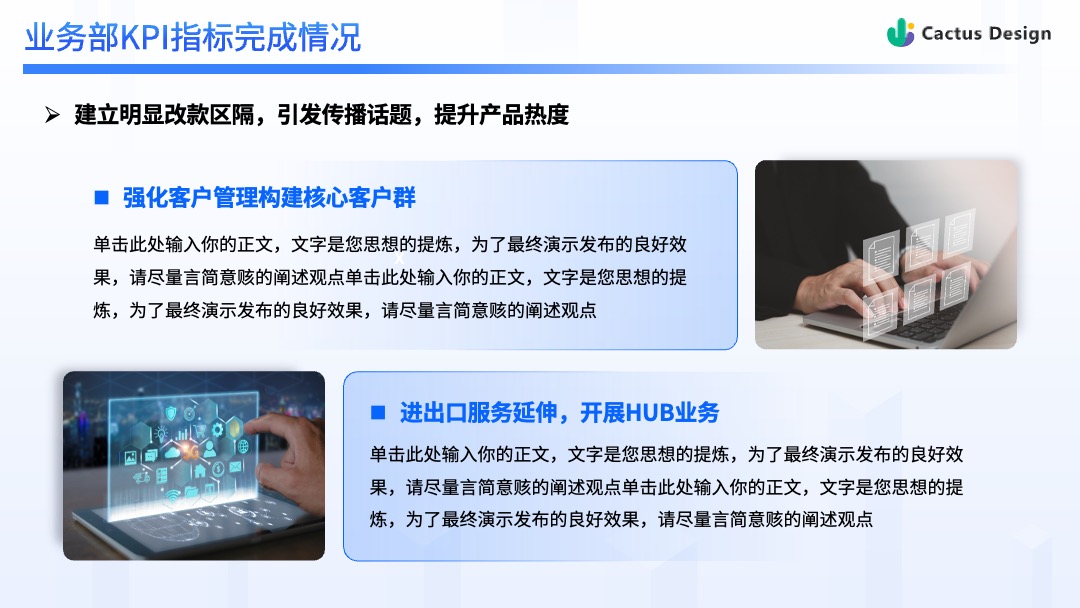 业务部KPI指标完成情况

Cactus Design

➢ 建立明显改款区隔，引发传播话题，提升产品热度

■ 强化客户管理构建核心客户群

单击此处输入你的正文，文字是您思想的提炼，为了最终演示发布的良好效果，请尽量言简意赅的阐述观点单击此处输入你的正文，文字是您思想的提炼，为了最终演示发布的良好效果，请尽量言简意赅的阐述观点

■ 进出口服务延伸，开展HUB业务

单击此处输入你的正文，文字是您思想的提炼，为了最终演示发布的良好效果，请尽量言简意赅的阐述观点单击此处输入你的正文，文字是您思想的提炼，为了最终演示发布的良好效果，请尽量言简意赅的阐述观点